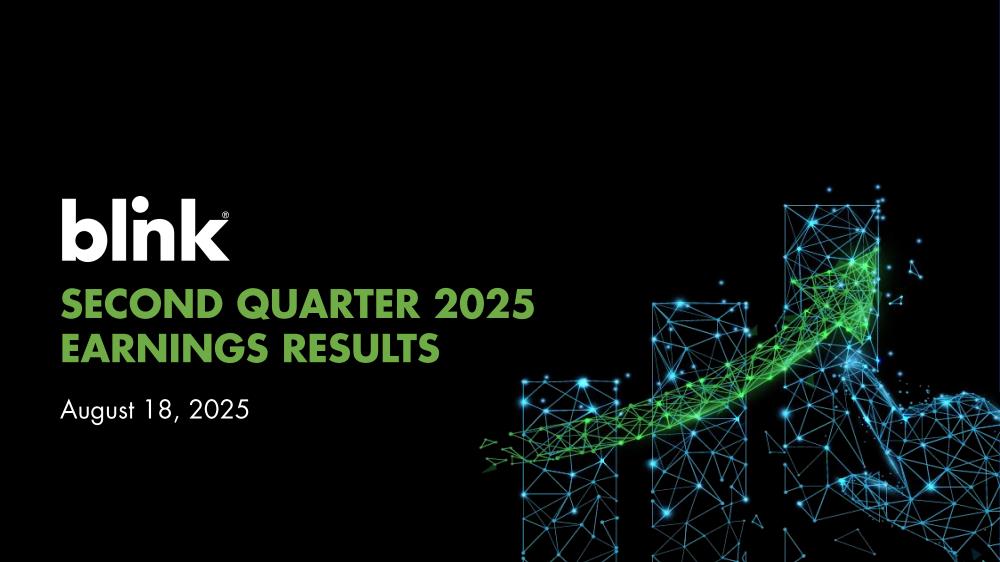 blink®

SECOND QUARTER 2025
EARNINGS RESULTS

August 18, 2025